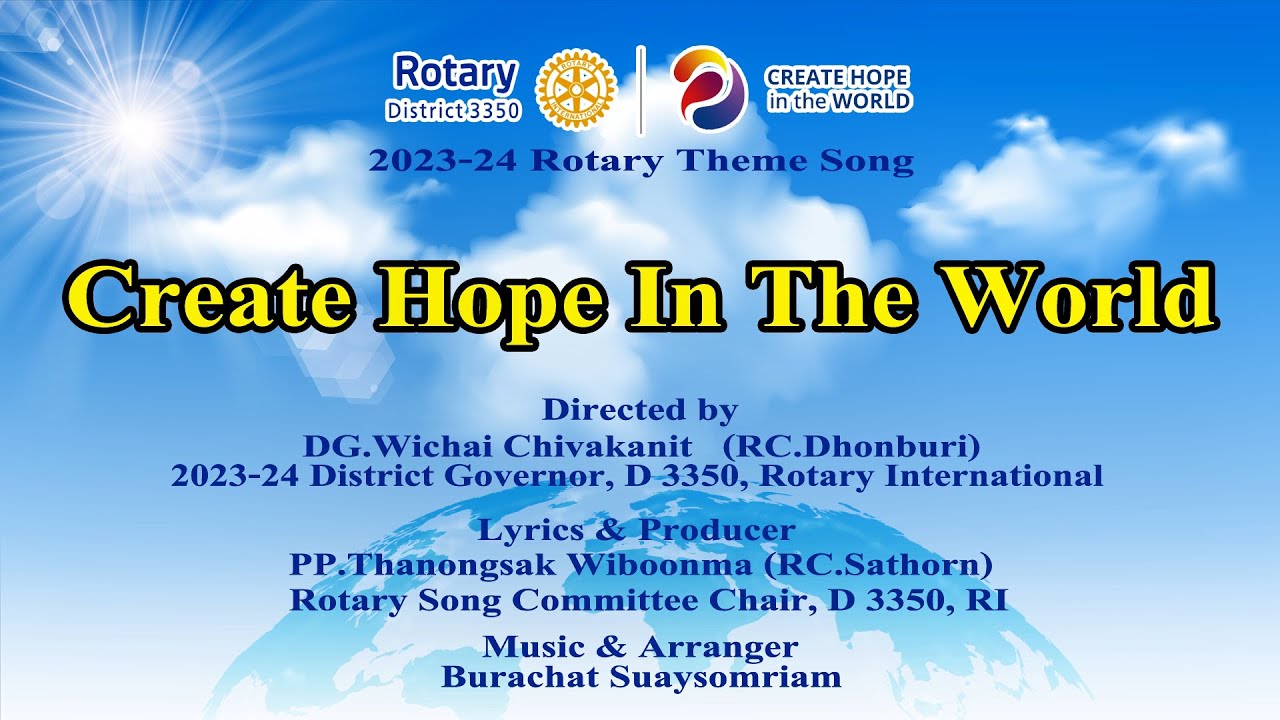 Rotary
District 3350

ROTARY INTERNATIONAL

CREATE HOPE in the WORLD

2023-24 Rotary Theme Song

Create Hope In The World

Directed by
DG.Wichai Chivakanit (RC.Dhonburi)
2023-24 District Governor, D 3350, Rotary International

Lyrics & Producer
PP.Thanongsak Wiboonma (RC.Sathorn)
Rotary Song Committee Chair, D 3350, RI

Music & Arranger
Burachat Suaysomriam